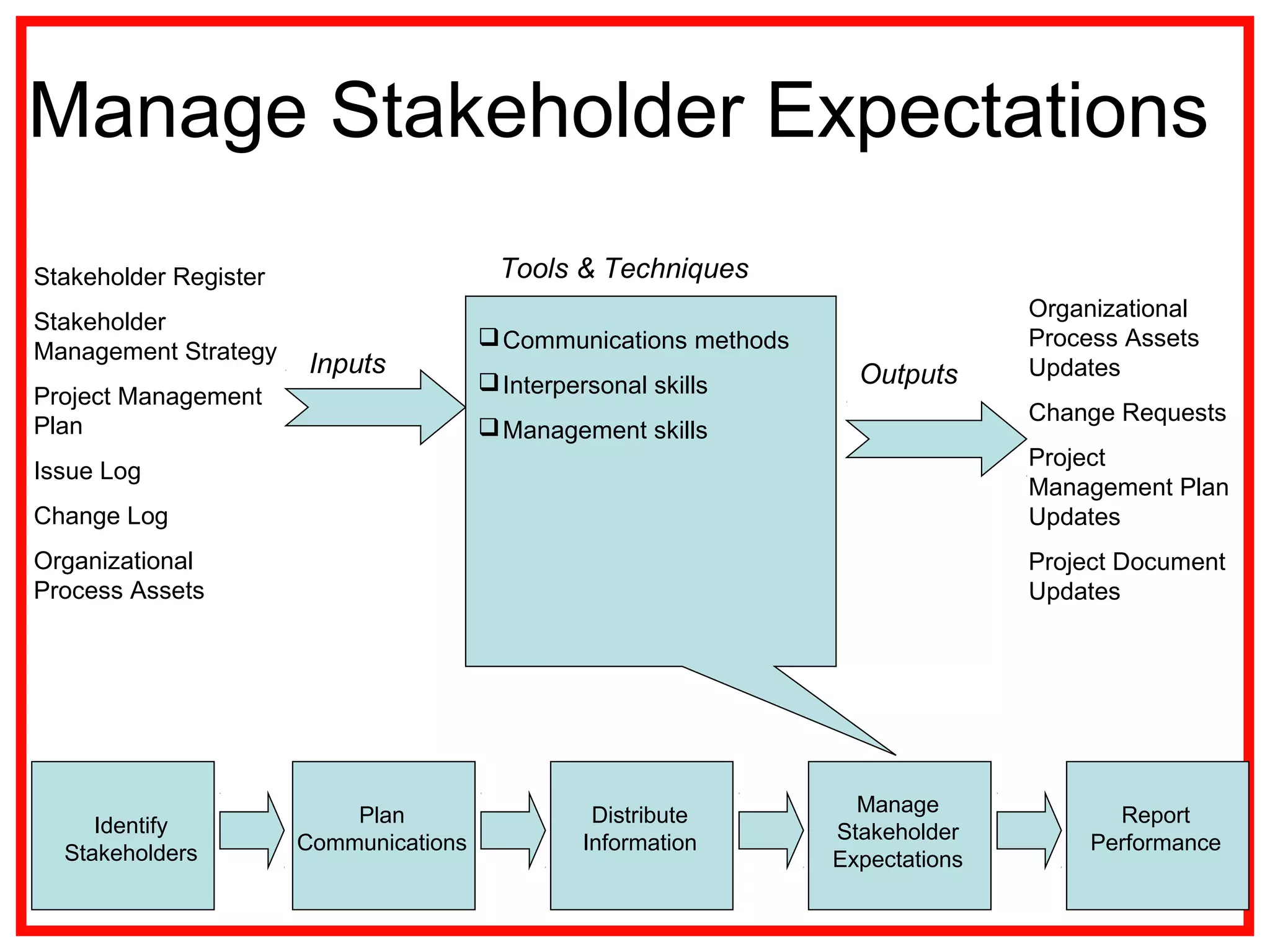 Manage Stakeholder Expectations

Stakeholder Register

Stakeholder Management Strategy

Project Management Plan

Issue Log

Change Log

Organizational Process Assets

Inputs

Tools & Techniques

❑ Communications methods

❑ Interpersonal skills

❑ Management skills

Outputs

Organizational Process Assets Updates

Change Requests

Project Management Plan Updates

Project Document Updates

Identify Stakeholders

Plan Communications

Distribute Information

Manage Stakeholder Expectations

Report Performance